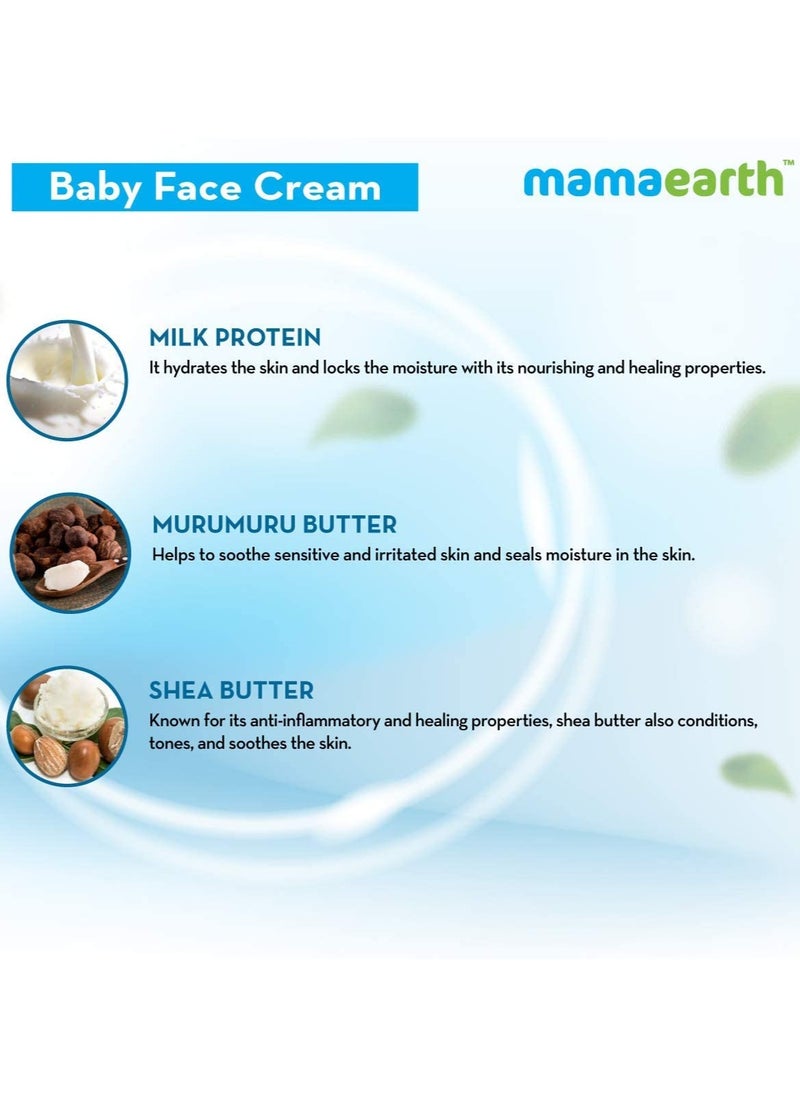 Baby Face Cream

mamaearth™

MILK PROTEIN
It hydrates the skin and locks the moisture with its nourishing and healing properties.

MURUMURU BUTTER
Helps to soothe sensitive and irritated skin and seals moisture in the skin.

SHEA BUTTER
Known for its anti-inflammatory and healing properties, shea butter also conditions, tones, and soothes the skin.